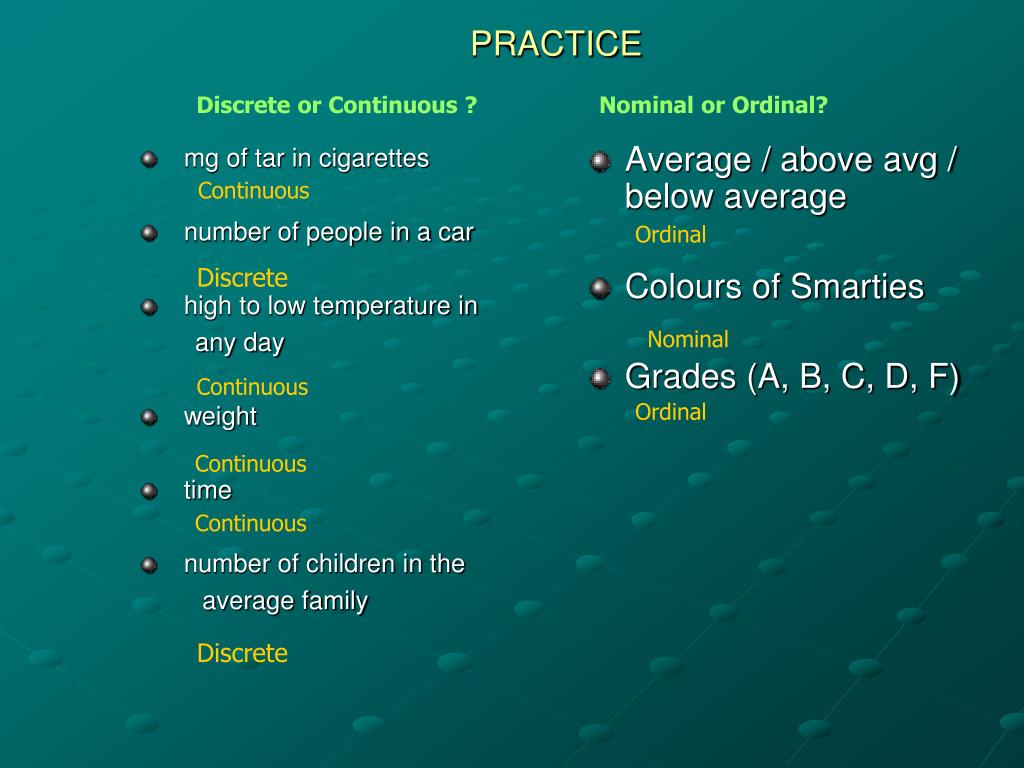 PRACTICE

Discrete or Continuous ?

mg of tar in cigarettes
Continuous

number of people in a car
Discrete

high to low temperature in any day
Continuous

weight
Continuous

time
Continuous

number of children in the average family
Discrete

Nominal or Ordinal?

Average / above avg / below average
Ordinal

Colours of Smarties
Nominal

Grades (A, B, C, D, F)
Ordinal